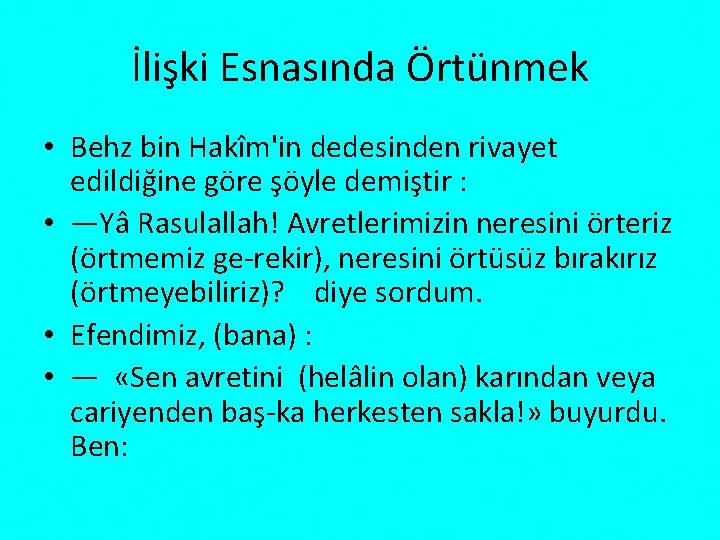 İlişki Esnasında Örtünmek

• Behz bin Hakîm'in dedesinden rivayet edildiğine göre şöyle demiştir :

• —Yâ Rasulallah! Avretlerimizin neresini örteriz (örtmemiz ge-rekir), neresini örtüsüz bırakırız (örtmeyebiliriz)? diye sordum.

• Efendimiz, (bana) :

• — «Sen avretini (helâlin olan) karından veya cariyenden baş-ka herkesten sakla!» buyurdu. Ben: